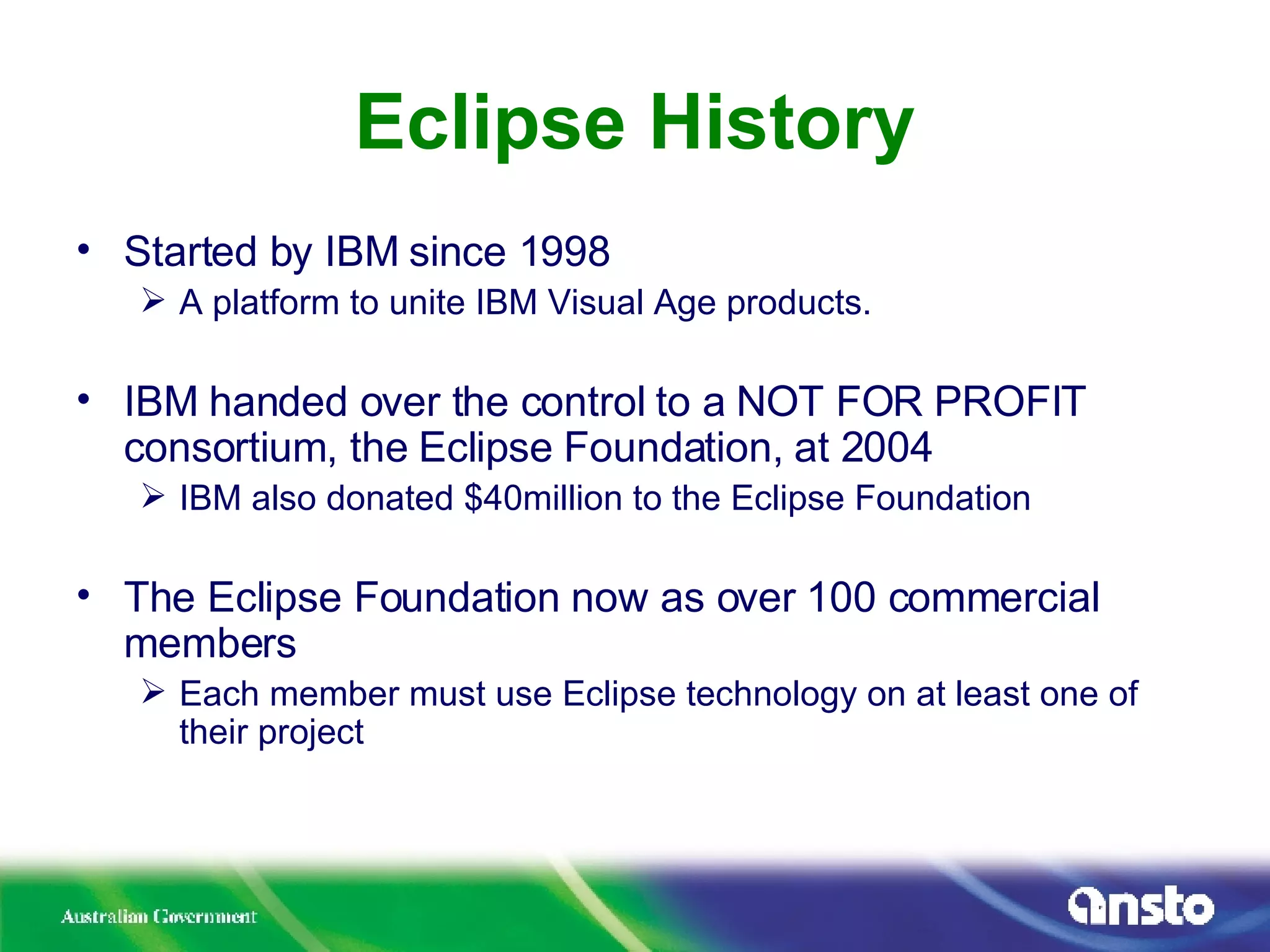 Eclipse History

• Started by IBM since 1998
  ➢ A platform to unite IBM Visual Age products.

• IBM handed over the control to a NOT FOR PROFIT consortium, the Eclipse Foundation, at 2004
  ➢ IBM also donated $40million to the Eclipse Foundation

• The Eclipse Foundation now as over 100 commercial members
  ➢ Each member must use Eclipse technology on at least one of their project

Australian Government

ansto